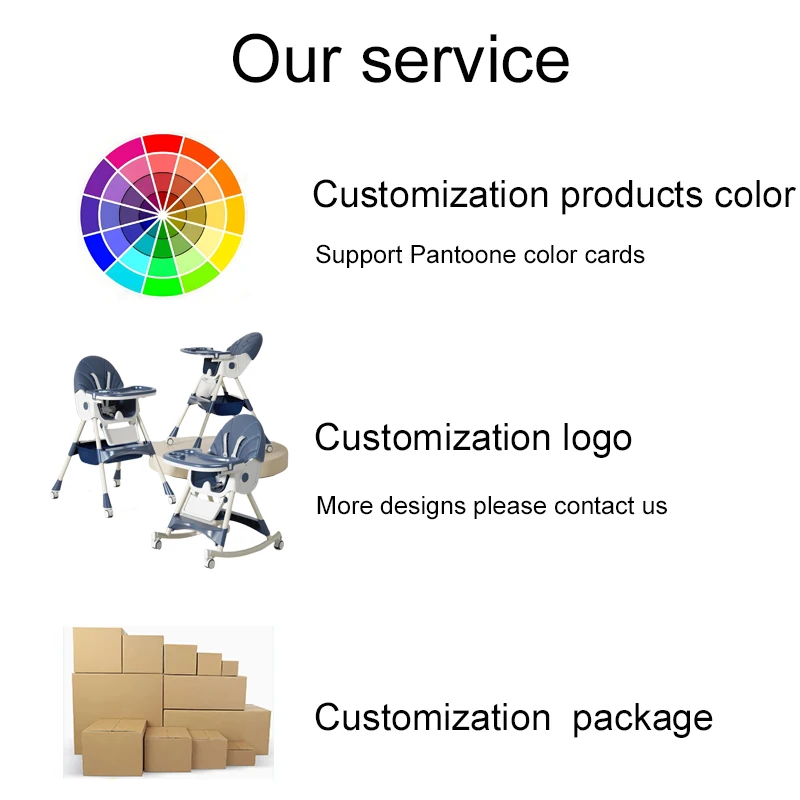 Our service

Customization products color

Support Pantoone color cards

Customization logo

More designs please contact us

Customization package